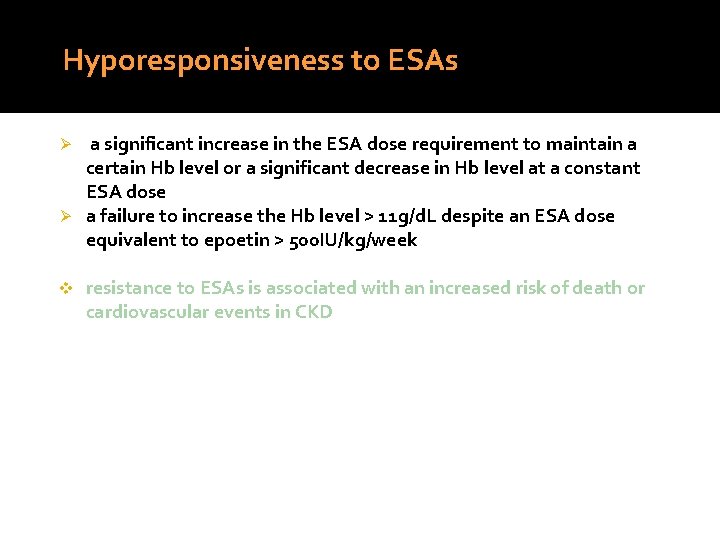 Hyporesponsiveness to ESAs

➢ a significant increase in the ESA dose requirement to maintain a certain Hb level or a significant decrease in Hb level at a constant ESA dose

➢ a failure to increase the Hb level > 11g/dL despite an ESA dose equivalent to epoetin > 500IU/kg/week

❖ resistance to ESAs is associated with an increased risk of death or cardiovascular events in CKD